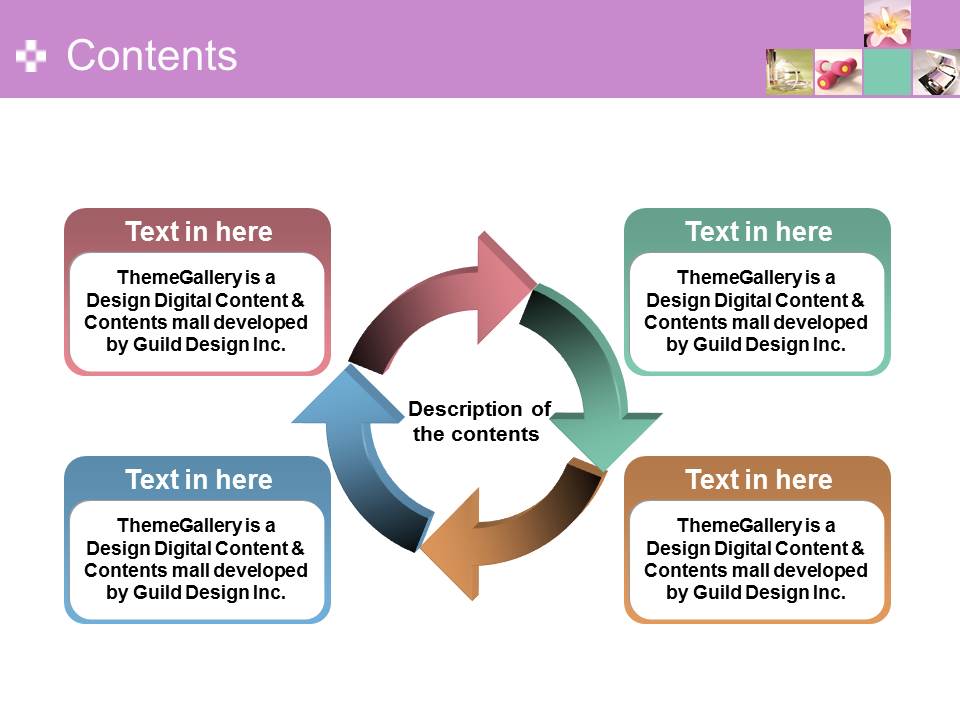 Contents

Text in here

ThemeGallery is a Design Digital Content & Contents mall developed by Guild Design Inc.

Text in here

ThemeGallery is a Design Digital Content & Contents mall developed by Guild Design Inc.

Description of the contents

Text in here

ThemeGallery is a Design Digital Content & Contents mall developed by Guild Design Inc.

Text in here

ThemeGallery is a Design Digital Content & Contents mall developed by Guild Design Inc.